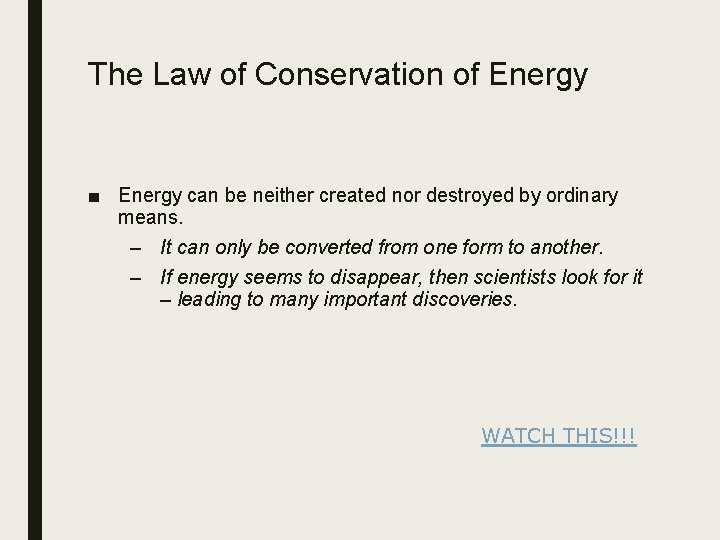 The Law of Conservation of Energy

■ Energy can be neither created nor destroyed by ordinary means.

– It can only be converted from one form to another.

– If energy seems to disappear, then scientists look for it – leading to many important discoveries.

WATCH THIS!!!